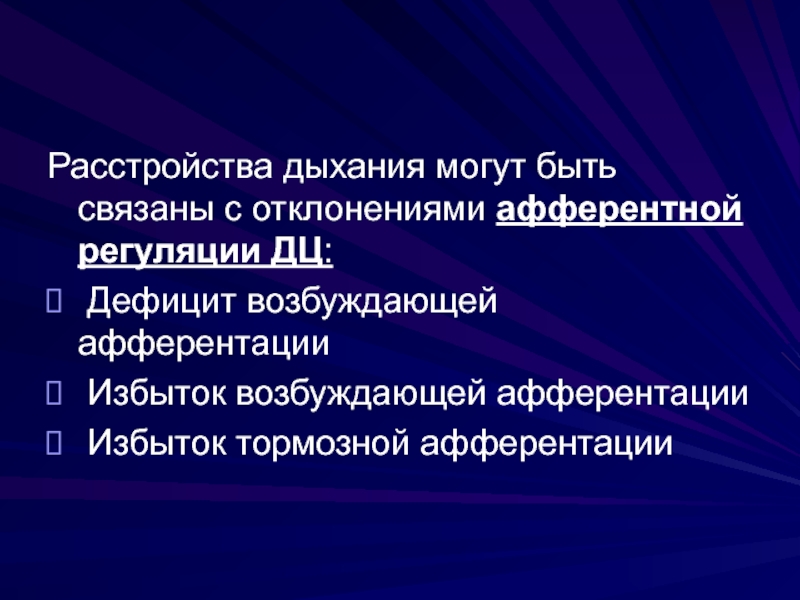 Расстройства дыхания могут быть связаны с отклонениями афферентной регуляции ДЦ:

 Дефицит возбуждающей афферентации

 Избыток возбуждающей афферентации

 Избыток тормозной афферентации